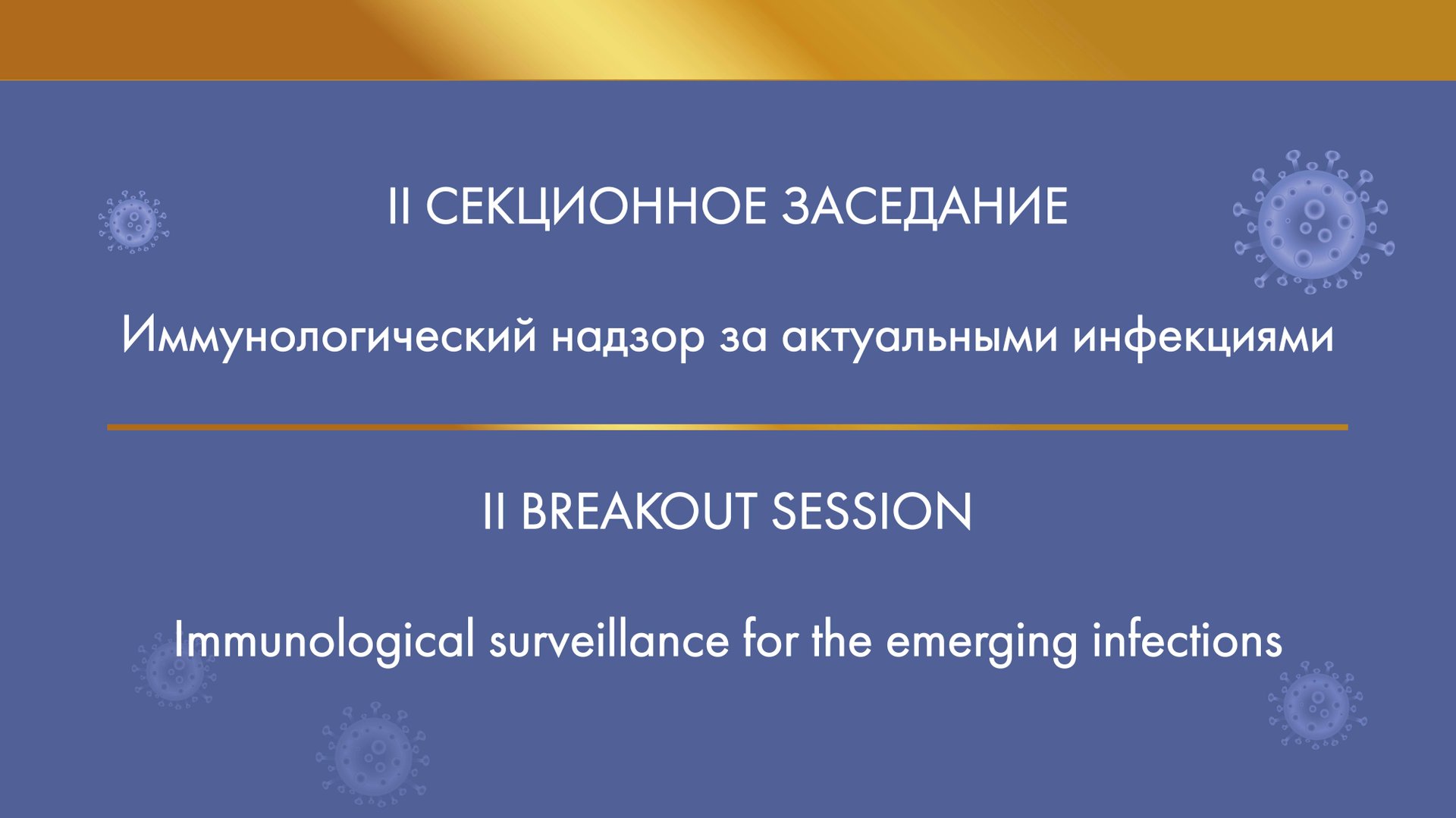 II СЕКЦИОННОЕ ЗАСЕДАНИЕ

Иммунологический надзор за актуальными инфекциями

II BREAKOUT SESSION

Immunological surveillance for the emerging infections